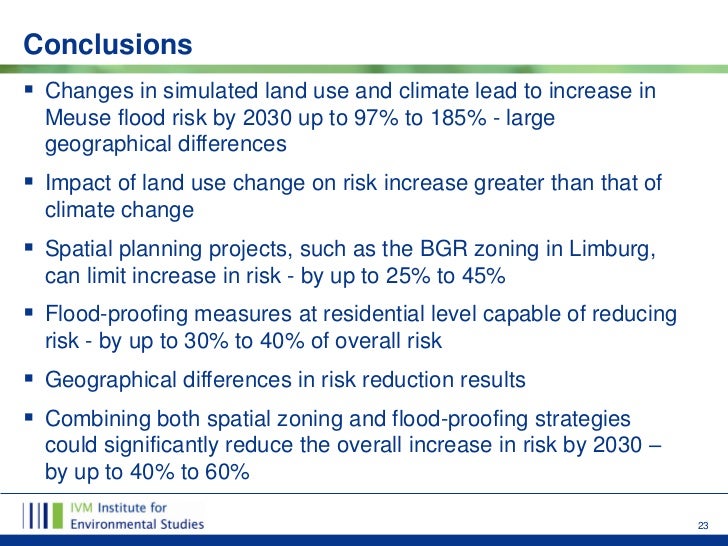 Conclusions

▪ Changes in simulated land use and climate lead to increase in Meuse flood risk by 2030 up to 97% to 185% - large geographical differences

▪ Impact of land use change on risk increase greater than that of climate change

▪ Spatial planning projects, such as the BGR zoning in Limburg, can limit increase in risk - by up to 25% to 45%

▪ Flood-proofing measures at residential level capable of reducing risk - by up to 30% to 40% of overall risk

▪ Geographical differences in risk reduction results

▪ Combining both spatial zoning and flood-proofing strategies could significantly reduce the overall increase in risk by 2030 – by up to 40% to 60%

IVM Institute for Environmental Studies

23